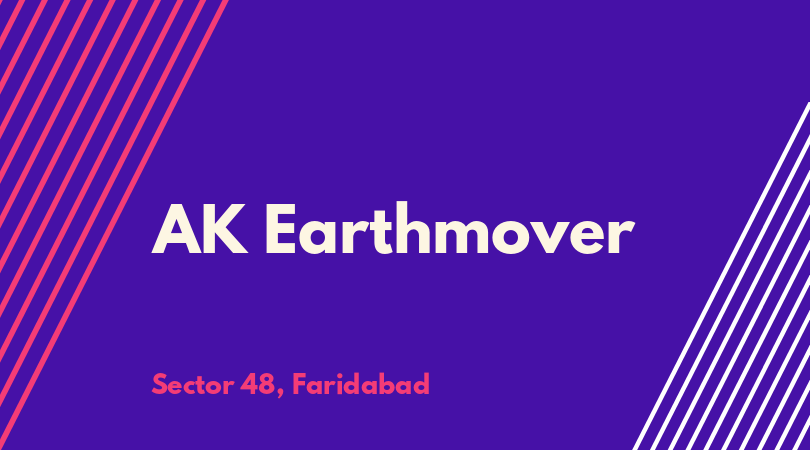 AK Earthmover

Sector 48, Faridabad